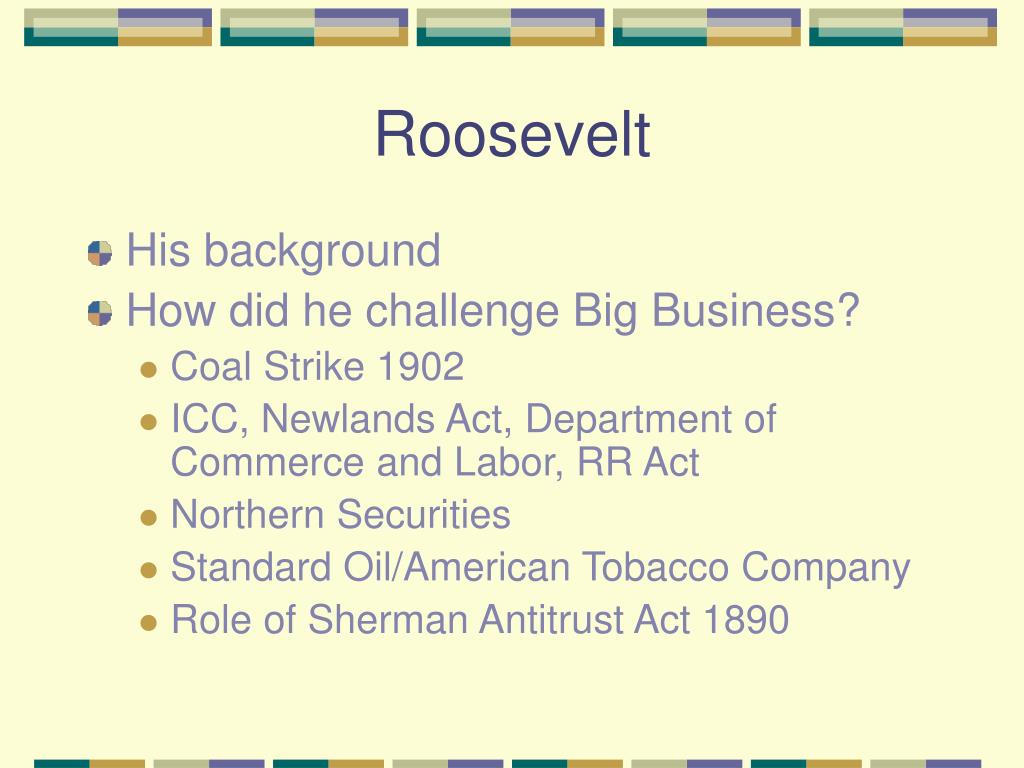 Roosevelt

His background
How did he challenge Big Business?
Coal Strike 1902
ICC, Newlands Act, Department of Commerce and Labor, RR Act
Northern Securities
Standard Oil/American Tobacco Company
Role of Sherman Antitrust Act 1890